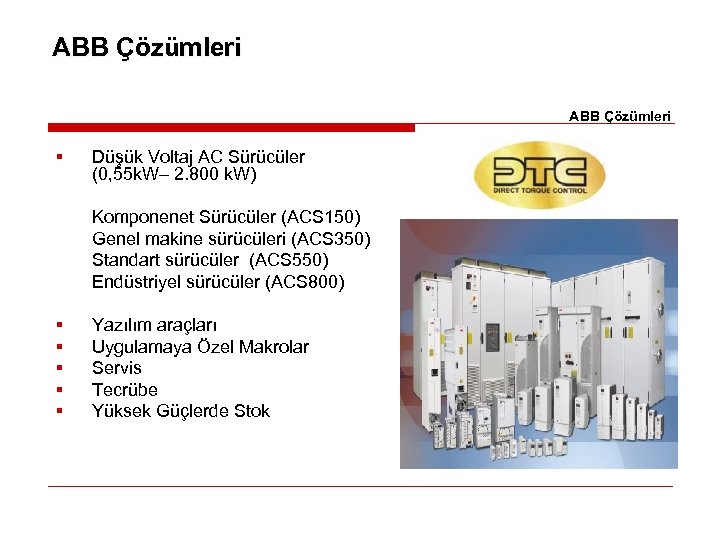 ABB Çözümleri

ABB Çözümleri

▪ Düşük Voltaj AC Sürücüler (0,55kW– 2.800 kW)

Komponenet Sürücüler (ACS150)
Genel makine sürücüleri (ACS350)
Standart sürücüler (ACS550)
Endüstriyel sürücüler (ACS800)

▪ Yazılım araçları
▪ Uygulamaya Özel Makrolar
▪ Servis
▪ Tecrübe
▪ Yüksek Güçlerde Stok

DTC
DIRECT TORQUE CONTROL